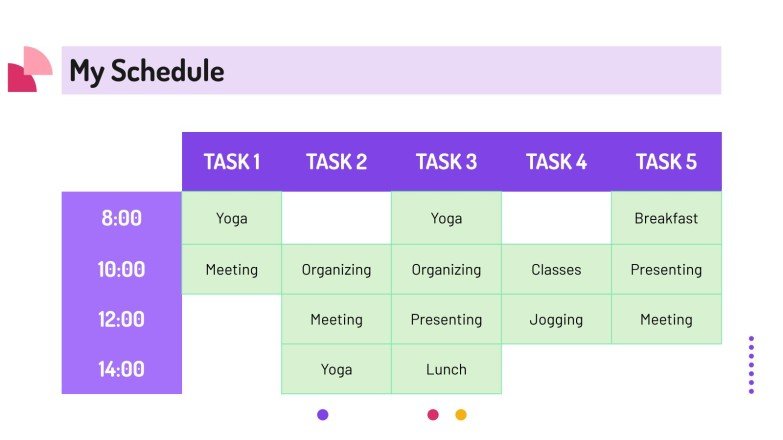 My Schedule

| | TASK 1 | TASK 2 | TASK 3 | TASK 4 | TASK 5 |
|---|---|---|---|---|---|
| 8:00 | Yoga | | Yoga | | Breakfast |
| 10:00 | Meeting | Organizing | Organizing | Classes | Presenting |
| 12:00 | | Meeting | Presenting | Jogging | Meeting |
| 14:00 | | Yoga | Lunch | | |